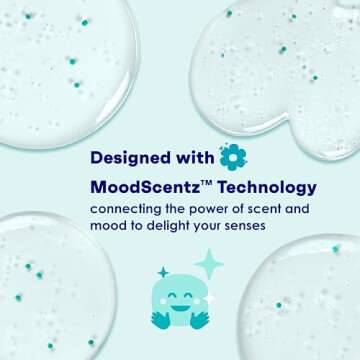 Designed with

MoodScentz™ Technology
connecting the power of scent and mood to delight your senses